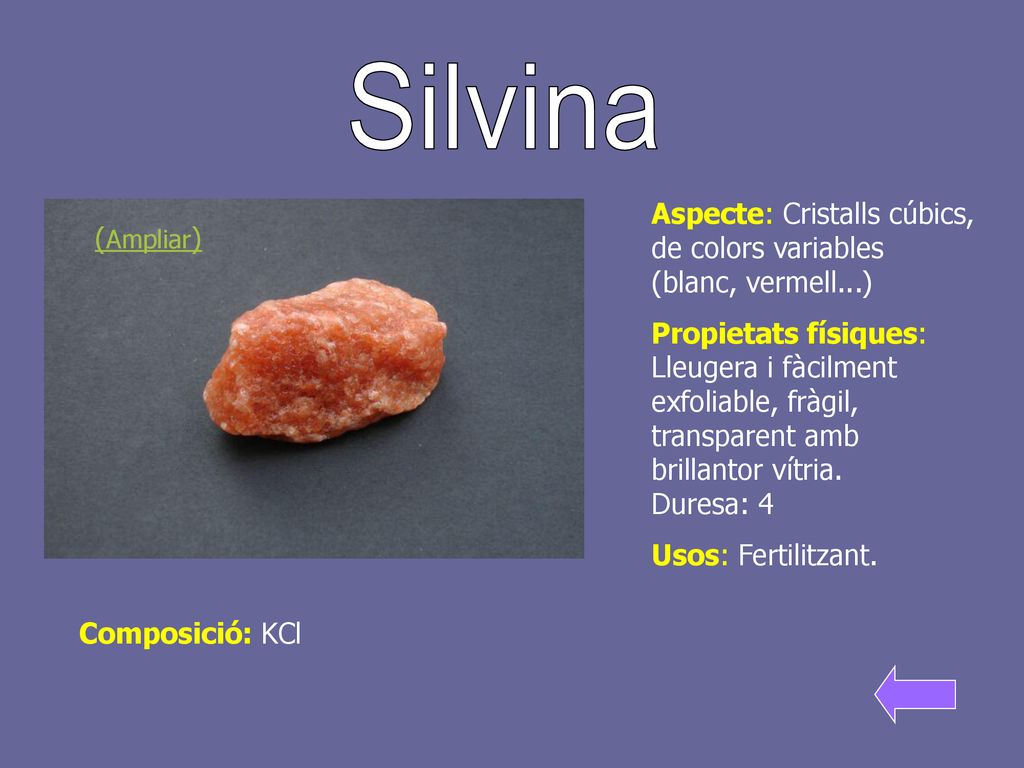 Silvina

(Ampliar)

Aspecte: Cristalls cúbics, de colors variables (blanc, vermell...)

Propietats físiques: Lleugera i fàcilment exfoliable, fràgil, transparent amb brillantor vítria.
Duresa: 4

Usos: Fertilitzant.

Composició: KCl